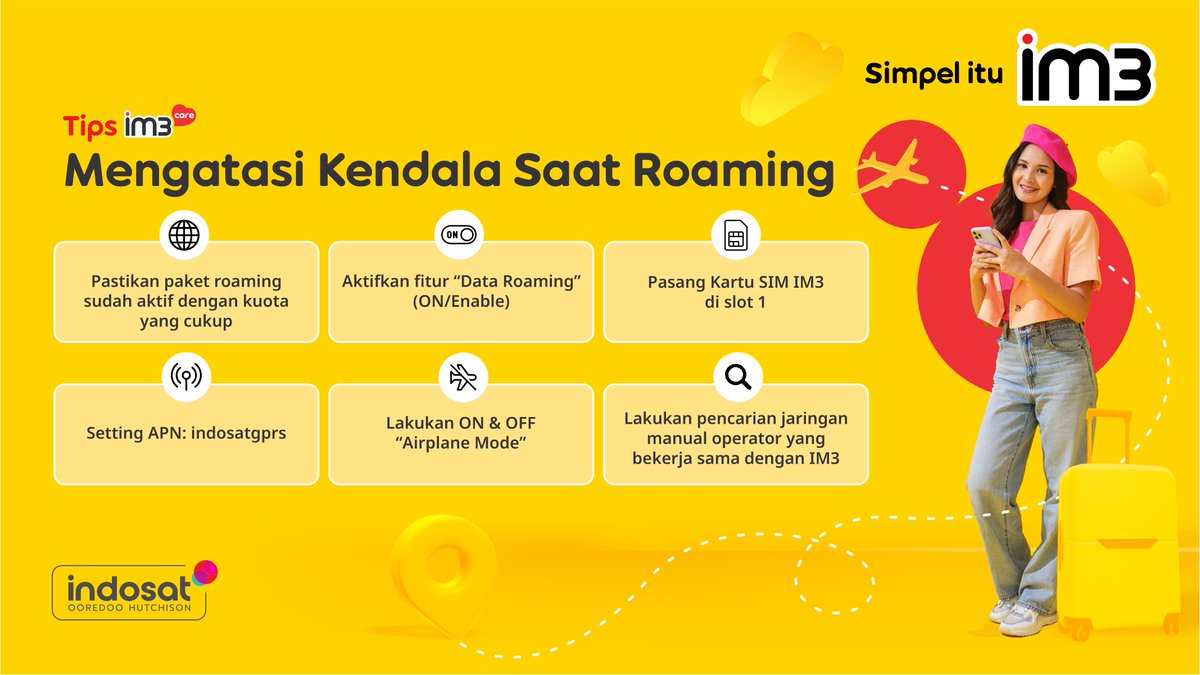 Simpel itu IM3

Tips IM3 care

Mengatasi Kendala Saat Roaming

Pastikan paket roaming sudah aktif dengan kuota yang cukup

ON

Aktifkan fitur “Data Roaming” (ON/Enable)

Pasang Kartu SIM IM3 di slot 1

Setting APN: indosatgprs

Lakukan ON & OFF “Airplane Mode”

Lakukan pencarian jaringan manual operator yang bekerja sama dengan IM3

indosat OOREDOO HUTCHISON